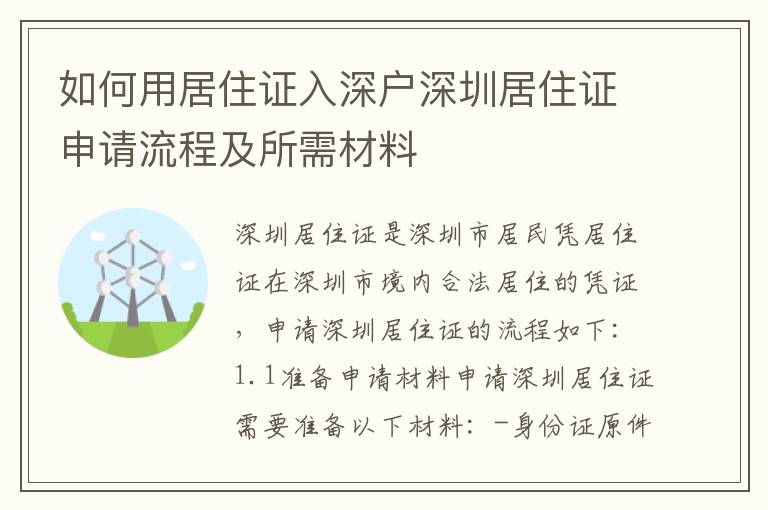 如何用居住证入深户深圳居住证申请流程及所需材料

深圳居住证是深圳市居民凭居住证在深圳市境内合法居住的凭证，申请深圳居住证的流程如下：1.1准备申请材料申请深圳居住证需要准备以下材料：-身份证原件